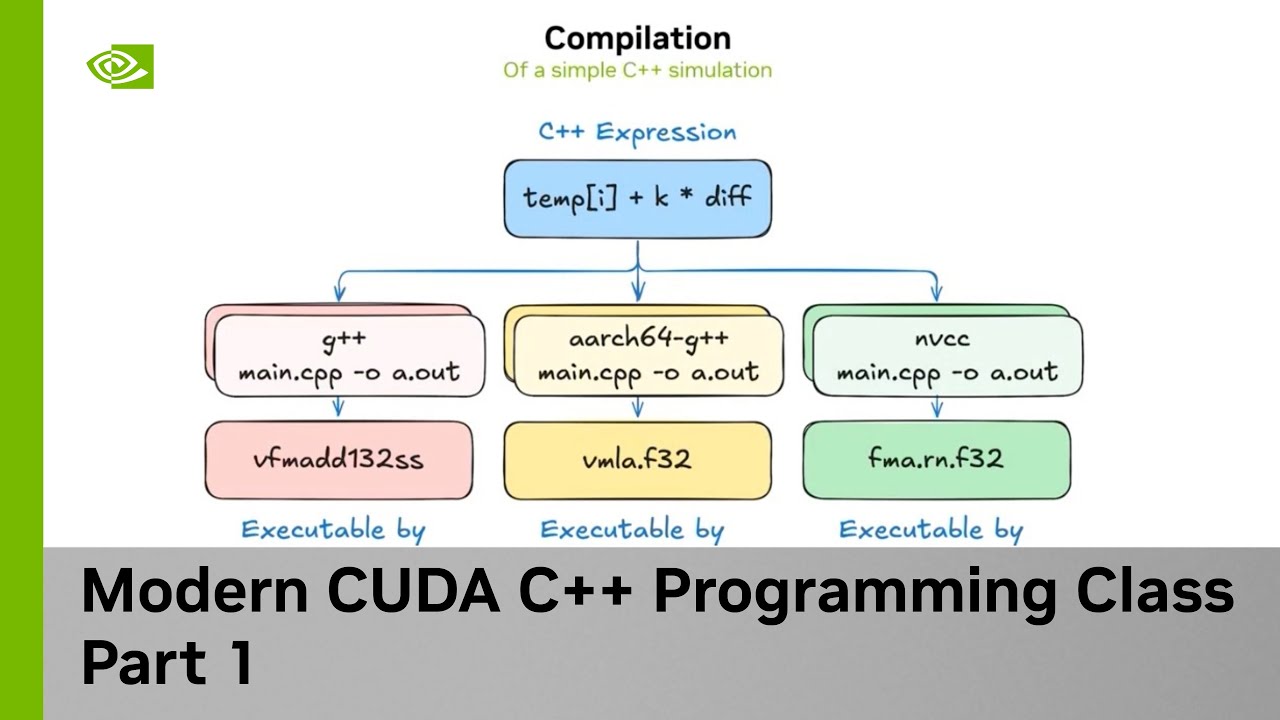 Compilation

Of a simple C++ simulation

C++ Expression

temp[i] + k * diff

g++
main.cpp -o a.out

aarch64-g++
main.cpp -o a.out

nvcc
main.cpp -o a.out

vfmadd132ss

vmla.f32

fma.rn.f32

Executable by

Executable by

Executable by

Modern CUDA C++ Programming Class
Part 1